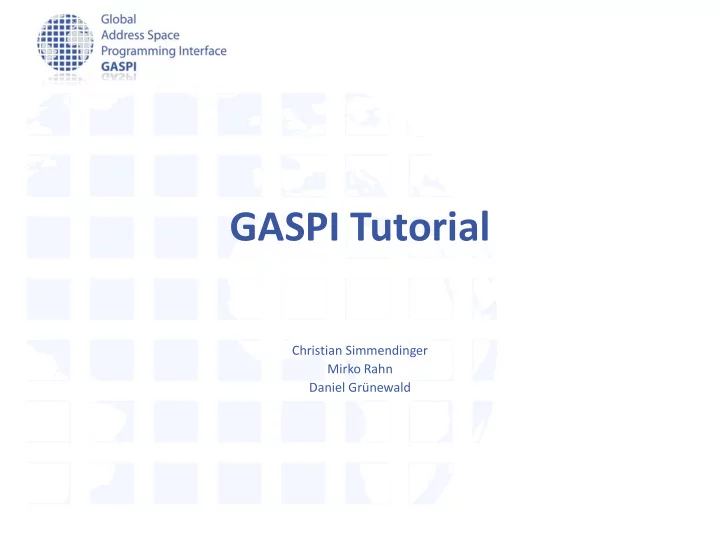 Global
Address Space
Programming Interface
GASPI

GASPI Tutorial

Christian Simmendinger
Mirko Rahn
Daniel Grünewald